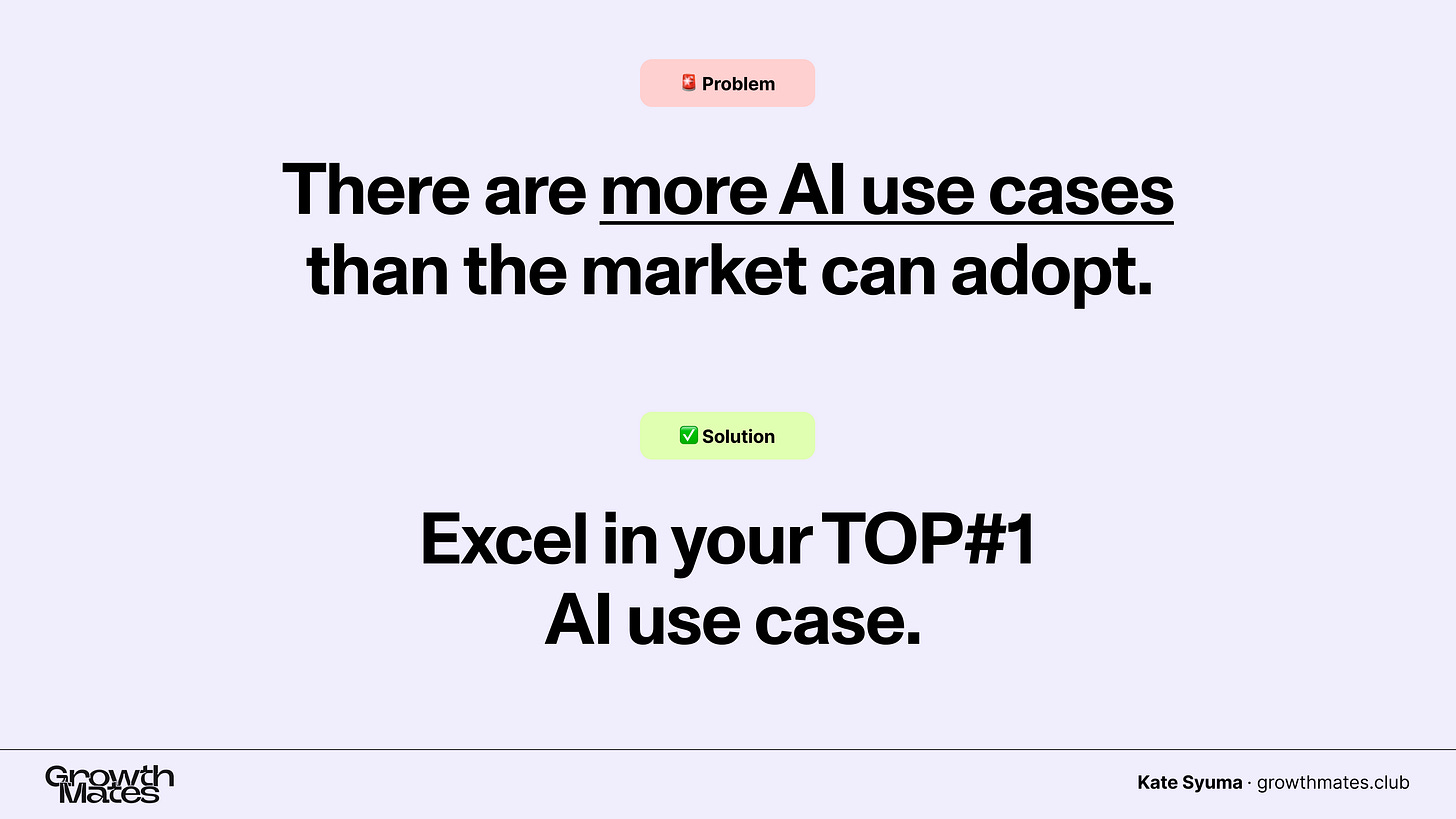 🚨 Problem

There are more AI use cases than the market can adopt.

✅ Solution

Excel in your TOP#1 AI use case.

Growth Mates

Kate Syuma · growthmates.club